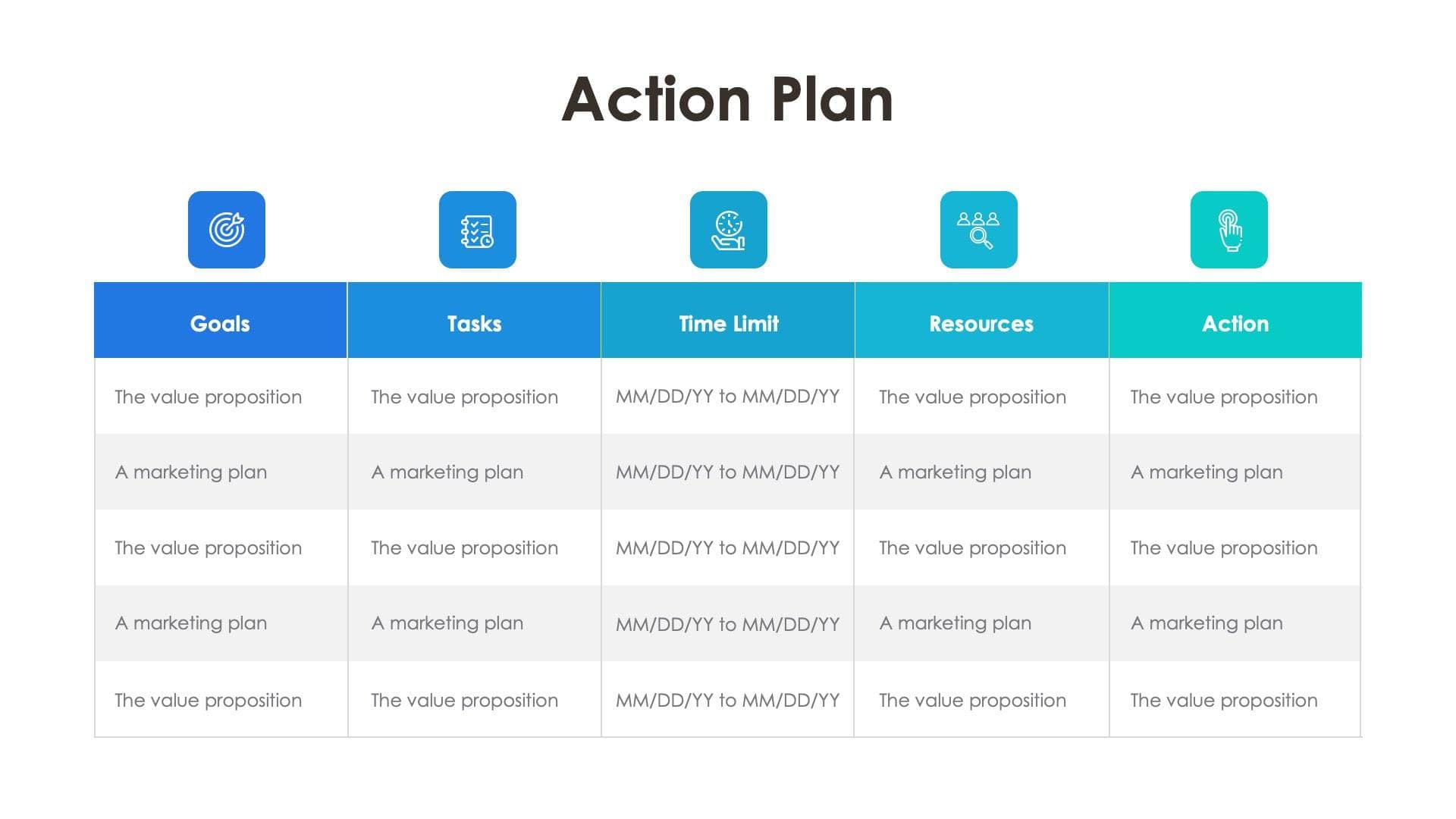 Action Plan

| Goals | Tasks | Time Limit | Resources | Action |
|---|---|---|---|---|
| The value proposition | The value proposition | MM/DD/YY to MM/DD/YY | The value proposition | The value proposition |
| A marketing plan | A marketing plan | MM/DD/YY to MM/DD/YY | A marketing plan | A marketing plan |
| The value proposition | The value proposition | MM/DD/YY to MM/DD/YY | The value proposition | The value proposition |
| A marketing plan | A marketing plan | MM/DD/YY to MM/DD/YY | A marketing plan | A marketing plan |
| The value proposition | The value proposition | MM/DD/YY to MM/DD/YY | The value proposition | The value proposition |